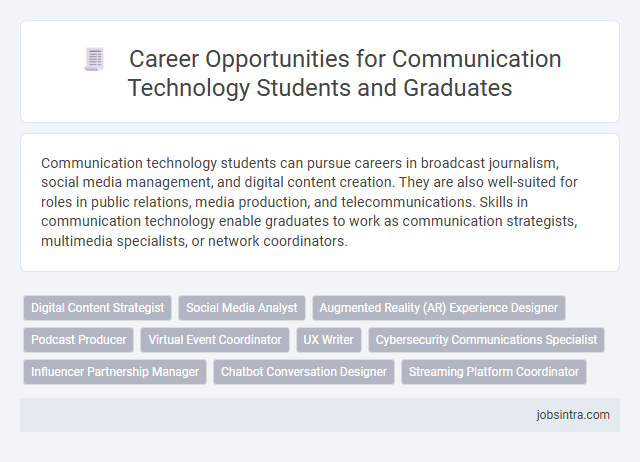 Career Opportunities for Communication Technology Students and Graduates

Communication technology students can pursue careers in broadcast journalism, social media management, and digital content creation. They are also well-suited for roles in public relations, media production, and telecommunications. Skills in communication technology enable graduates to work as communication strategists, multimedia specialists, or network coordinators.

Digital Content Strategist
Social Media Analyst
Augmented Reality (AR) Experience Designer
Podcast Producer
Virtual Event Coordinator
UX Writer
Cybersecurity Communications Specialist
Influencer Partnership Manager
Chatbot Conversation Designer
Streaming Platform Coordinator

jobsintra.com